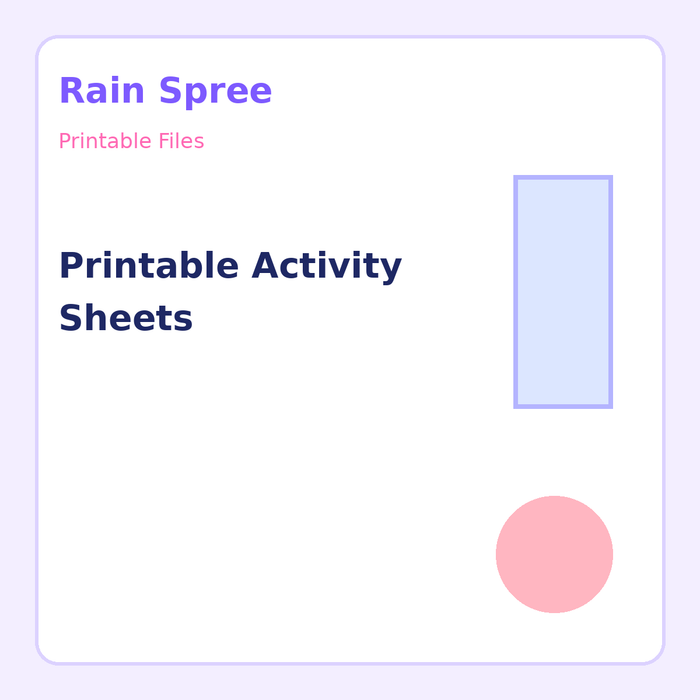 Rain Spree

Printable Files

Printable Activity Sheets